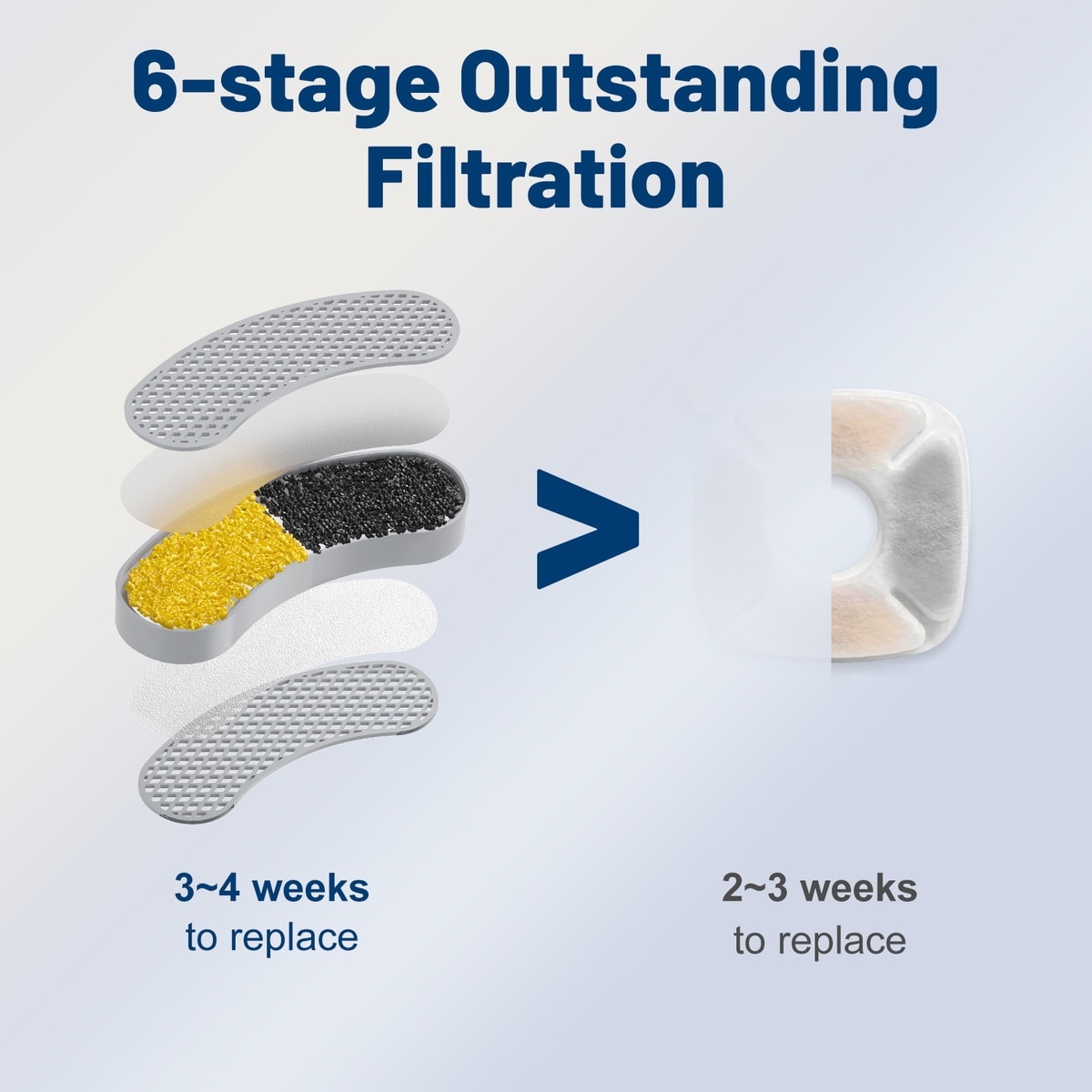 6-stage Outstanding Filtration

>

3~4 weeks
to replace

2~3 weeks
to replace